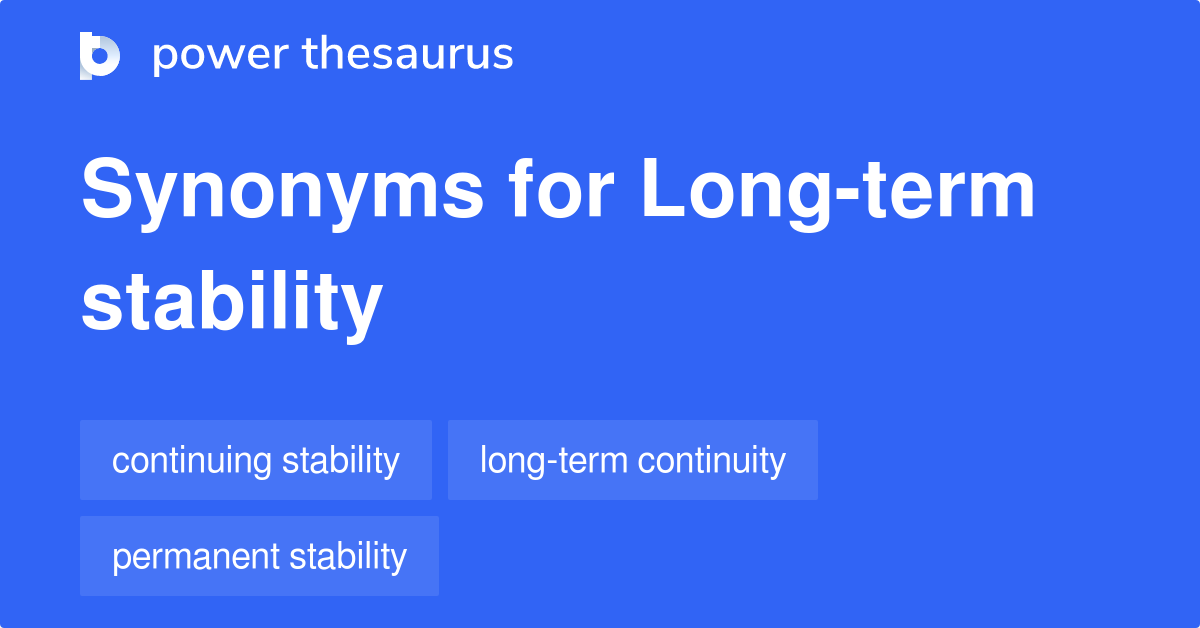 power thesaurus

Synonyms for Long-term stability

continuing stability
long-term continuity
permanent stability